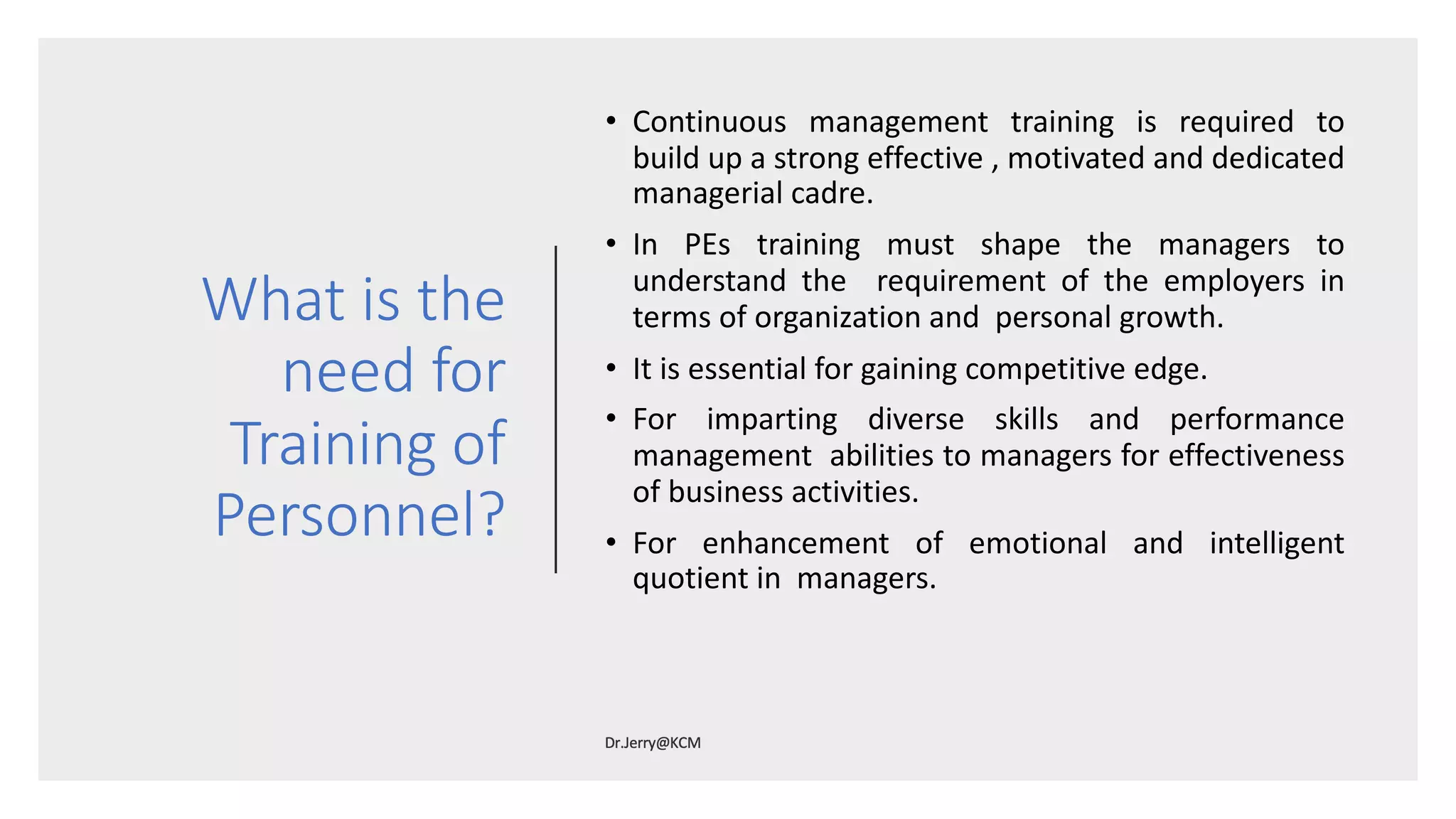 What is the need for Training of Personnel?

• Continuous management training is required to build up a strong effective , motivated and dedicated managerial cadre.

• In PEs training must shape the managers to understand the requirement of the employers in terms of organization and personal growth.

• It is essential for gaining competitive edge.

• For imparting diverse skills and performance management abilities to managers for effectiveness of business activities.

• For enhancement of emotional and intelligent quotient in managers.

Dr.Jerry@KCM